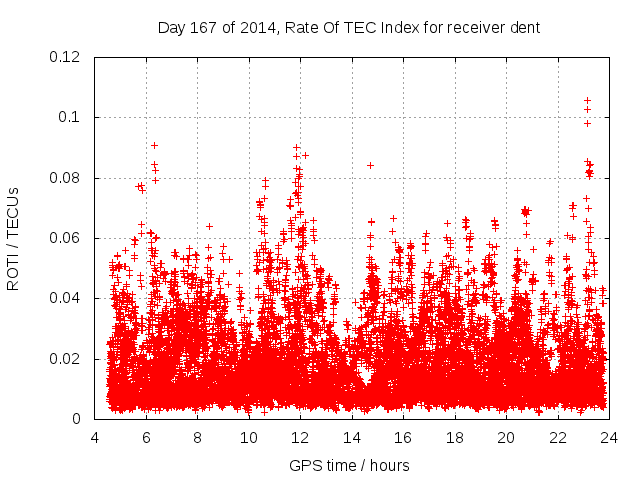 Day 167 of 2014, Rate Of TEC Index for receiver dent

ROTI / TECUs

0.12
0.1
0.08
0.06
0.04
0.02
0

4 6 8 10 12 14 16 18 20 22 24

GPS time / hours